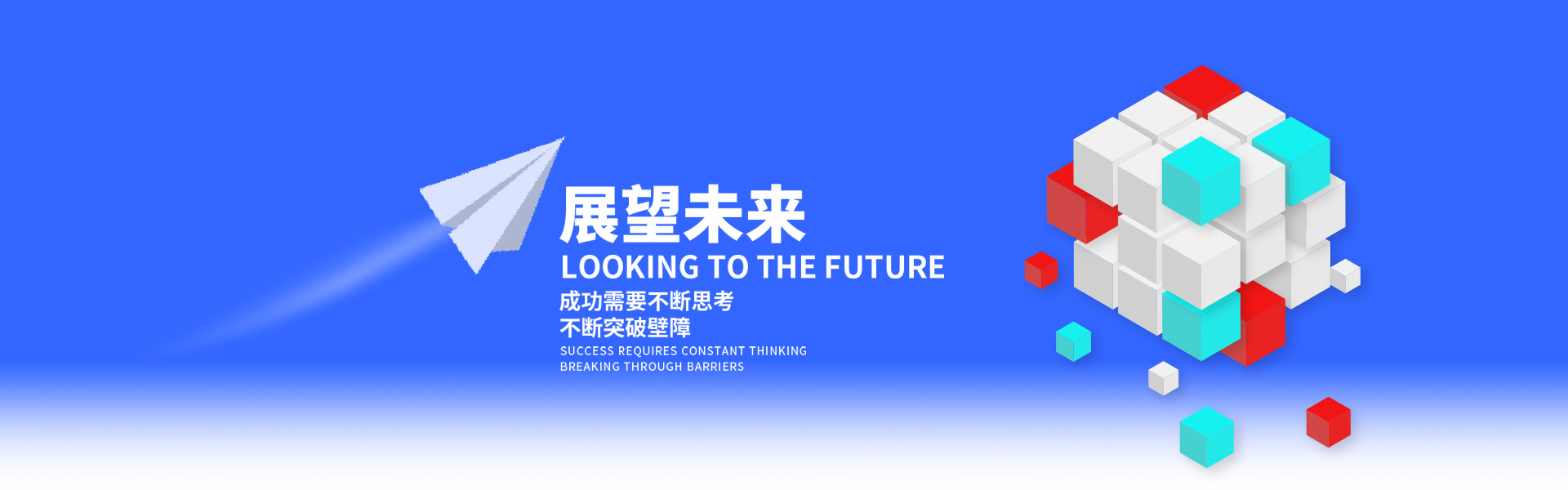 展望未来
LOOKING TO THE FUTURE
成功需要不断思考
不断突破壁障
SUCCESS REQUIRES CONSTANT THINKING
BREAKING THROUGH BARRIERS